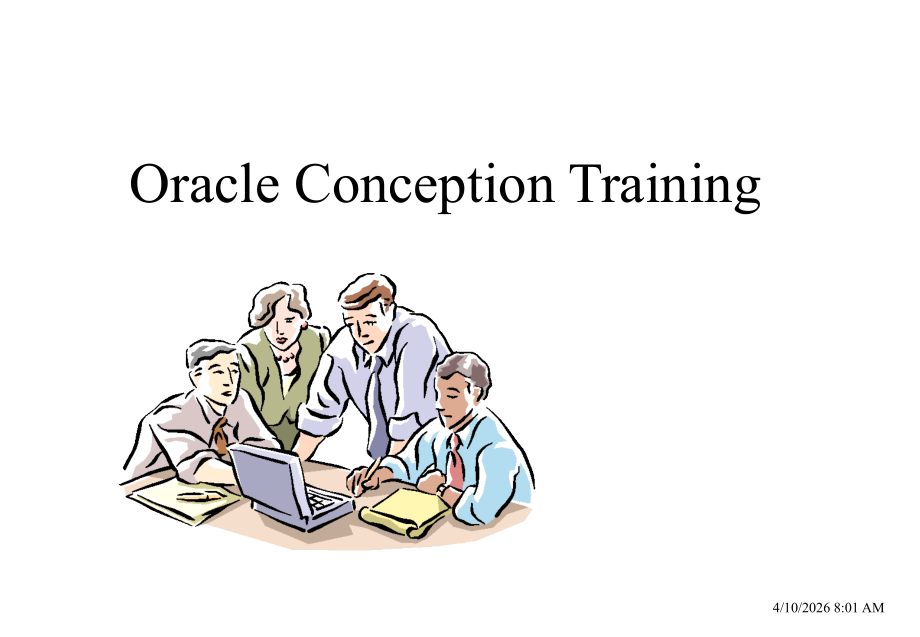 Oracle Conception Training

4/10/2026 8:01 AM